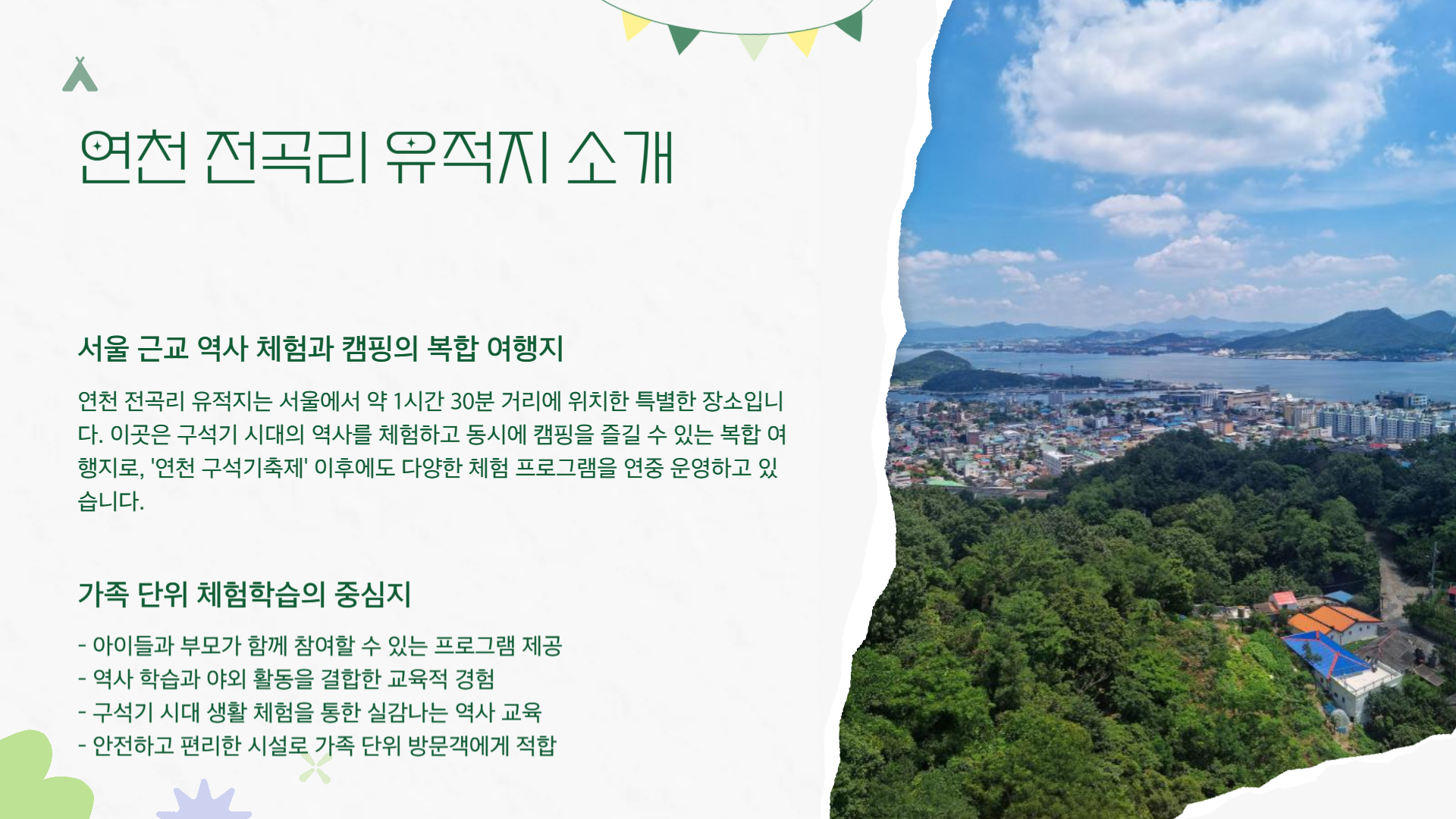 연천 전곡리 유적지 소개

서울 근교 역사 체험과 캠핑의 복합 여행지

연천 전곡리 유적지는 서울에서 약 1시간 30분 거리에 위치한 특별한 장소입니다. 이곳은 구석기 시대의 역사를 체험하고 동시에 캠핑을 즐길 수 있는 복합 여행지로, '연천 구석기축제' 이후에도 다양한 체험 프로그램을 연중 운영하고 있습니다.

가족 단위 체험학습의 중심지

- 아이들과 부모가 함께 참여할 수 있는 프로그램 제공
- 역사 학습과 야외 활동을 결합한 교육적 경험
- 구석기 시대 생활 체험을 통한 실감나는 역사 교육
- 안전하고 편리한 시설로 가족 단위 방문객에게 적합